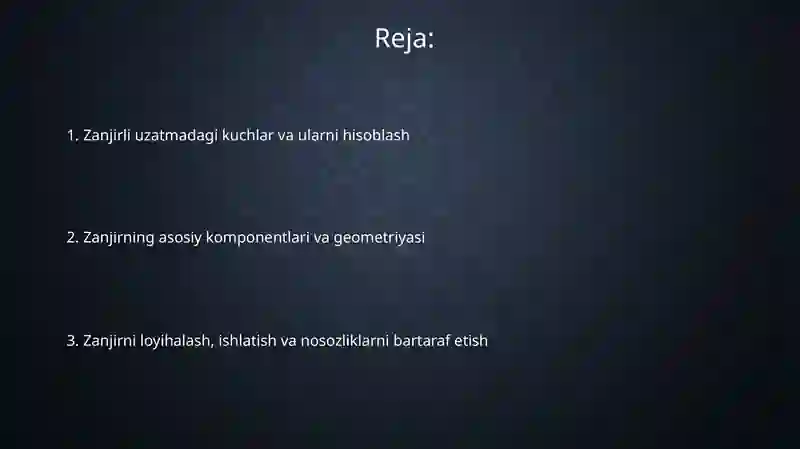 Reja:

1. Zanjirli uzatmadagi kuchlar va ularni hisoblash

2. Zanjirning asosiy komponentlari va geometriyasi

3. Zanjirni loyihalash, ishlatish va nosozliklarni bartaraf etish